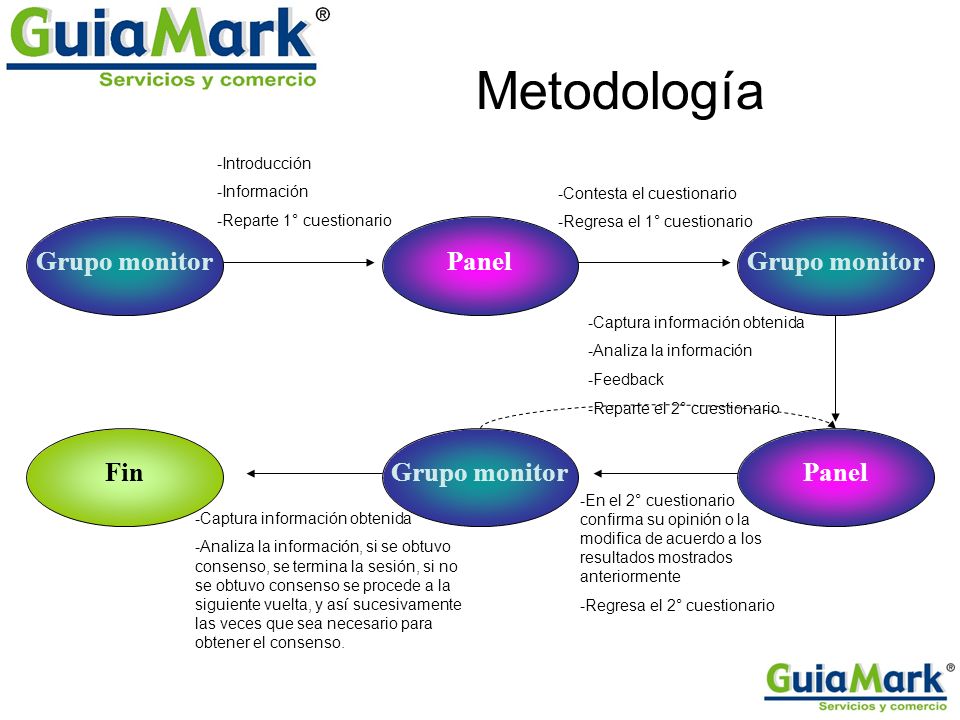 GuiaMark®
Servicios y comercio

Metodología

-Introducción
-Información
-Reparte 1° cuestionario

-Contesta el cuestionario
-Regresa el 1° cuestionario

Grupo monitor

Panel

Grupo monitor

-Captura información obtenida
-Analiza la información
-Feedback
-Reparte el 2° cuestionario

Fin

Grupo monitor

Panel

-Captura información obtenida
-Analiza la información, si se obtuvo consenso, se termina la sesión, si no se obtuvo consenso se procede a la siguiente vuelta, y así sucesivamente las veces que sea necesario para obtener el consenso.

-En el 2° cuestionario confirma su opinión o la modifica de acuerdo a los resultados mostrados anteriormente
-Regresa el 2° cuestionario

GuiaMark®
Servicios y comercio